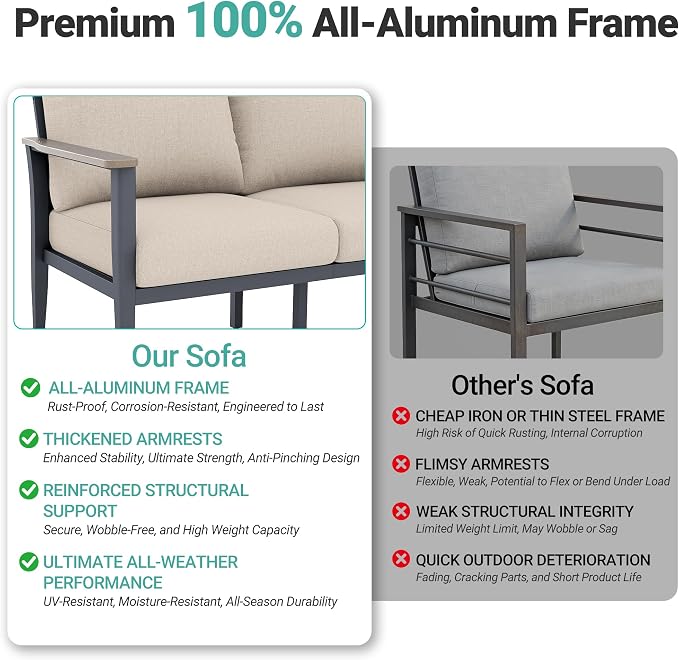 Premium 100% All-Aluminum Frame

Our Sofa

ALL-ALUMINUM FRAME
Rust-Proof, Corrosion-Resistant, Engineered to Last

THICKENED ARMRESTS
Enhanced Stability, Ultimate Strength, Anti-Pinching Design

REINFORCED STRUCTURAL SUPPORT
Secure, Wobble-Free, and High Weight Capacity

ULTIMATE ALL-WEATHER PERFORMANCE
UV-Resistant, Moisture-Resistant, All-Season Durability

Other's Sofa

CHEAP IRON OR THIN STEEL FRAME
High Risk of Quick Rusting, Internal Corruption

FLIMSY ARMRESTS
Flexible, Weak, Potential to Flex or Bend Under Load

WEAK STRUCTURAL INTEGRITY
Limited Weight Limit, May Wobble or Sag

QUICK OUTDOOR DETERIORATION
Fading, Cracking Parts, and Short Product Life